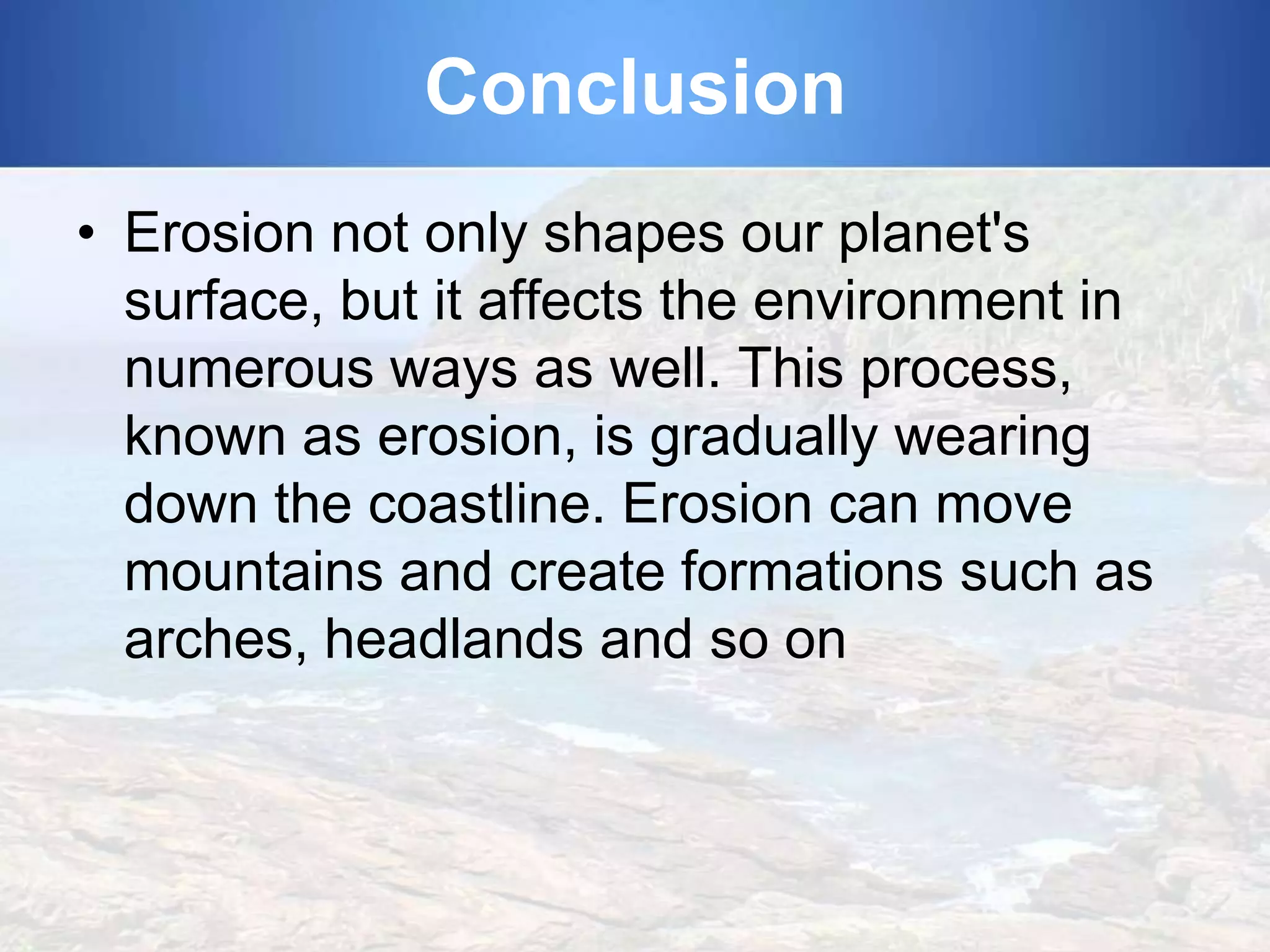 Conclusion

• Erosion not only shapes our planet's surface, but it affects the environment in numerous ways as well. This process, known as erosion, is gradually wearing down the coastline. Erosion can move mountains and create formations such as arches, headlands and so on